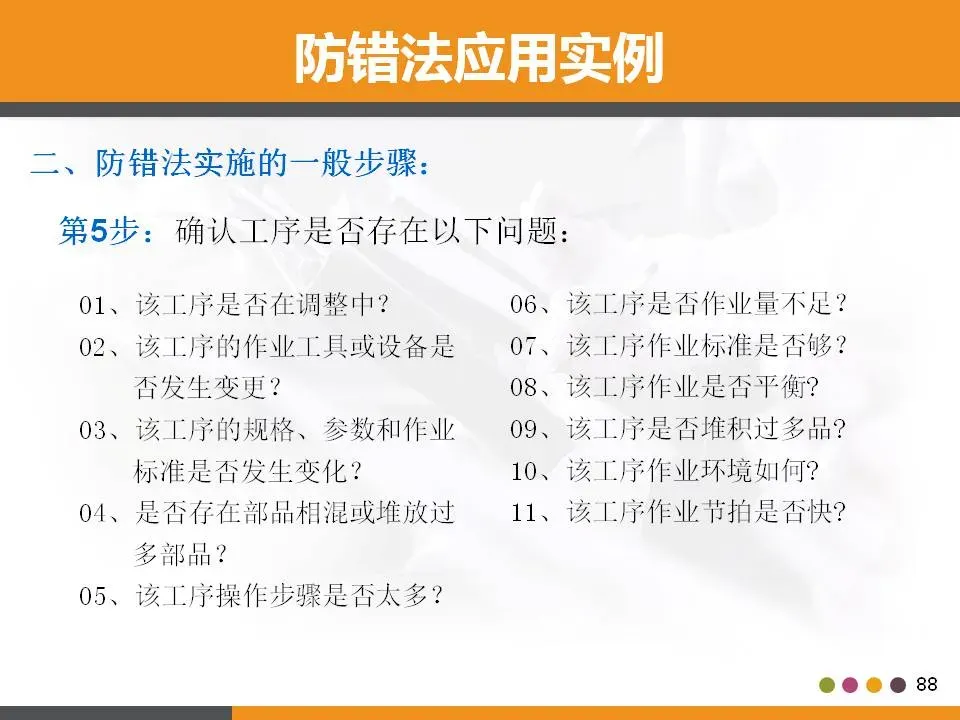 防错法应用实例

二、防错法实施的一般步骤：

第5步：确认工序是否存在以下问题：

01、该工序是否在调整中？
02、该工序的作业工具或设备是否发生变更？
03、该工序的规格、参数和作业标准是否发生变化？
04、是否存在部品相混或堆放过多部品？
05、该工序操作步骤是否太多？

06、该工序是否作业量不足？
07、该工序作业标准是否够？
08、该工序作业是否平衡?
09、该工序是否堆积过多品?
10、该工序作业环境如何?
11、该工序作业节拍是否快?

88